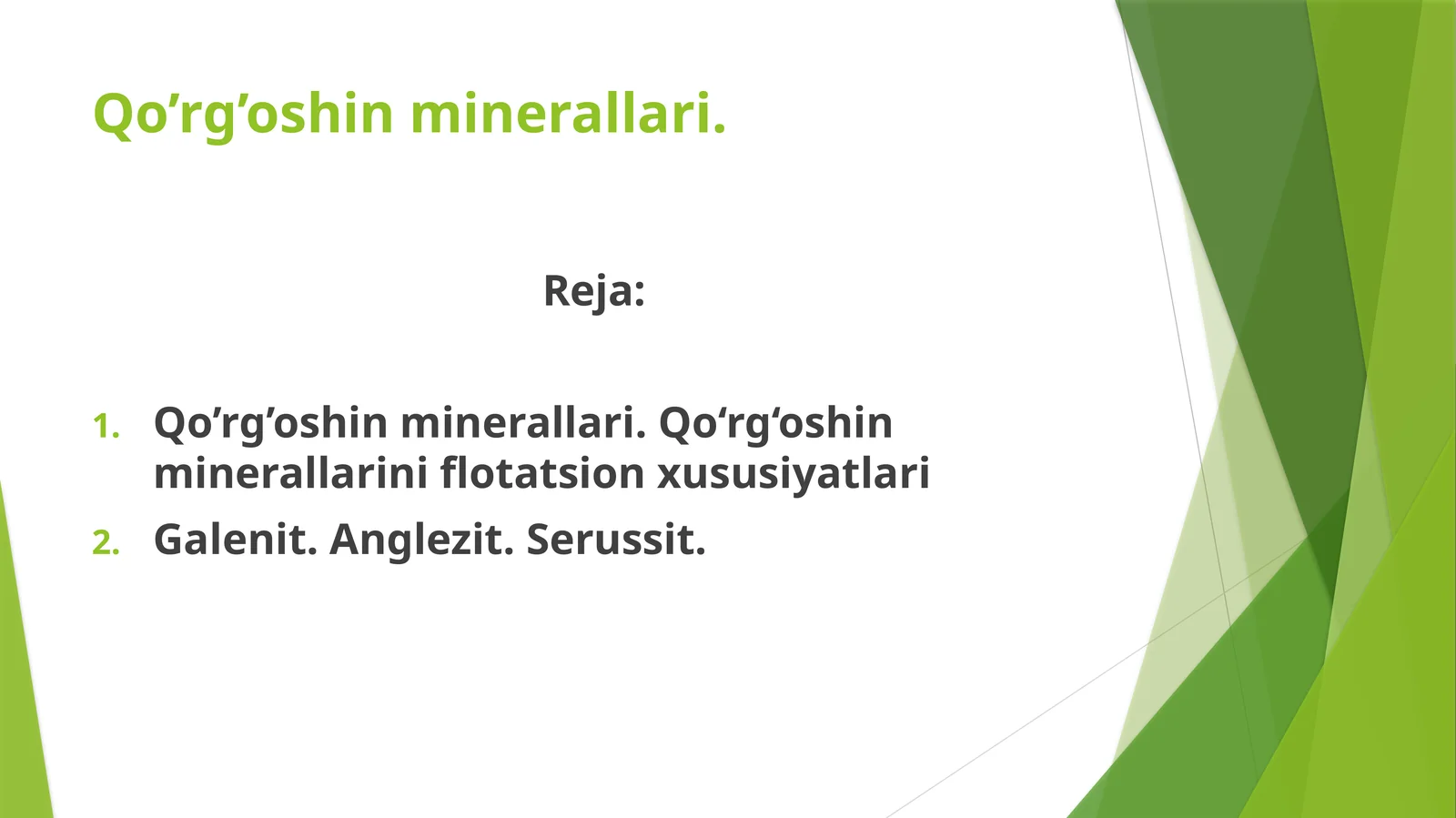 Qo’rg’oshin minerallari.

Reja:

1. Qo’rg’oshin minerallari. Qo‘rg‘oshin minerallarini flotatsion xususiyatlari
2. Galenit. Anglezit. Serussit.